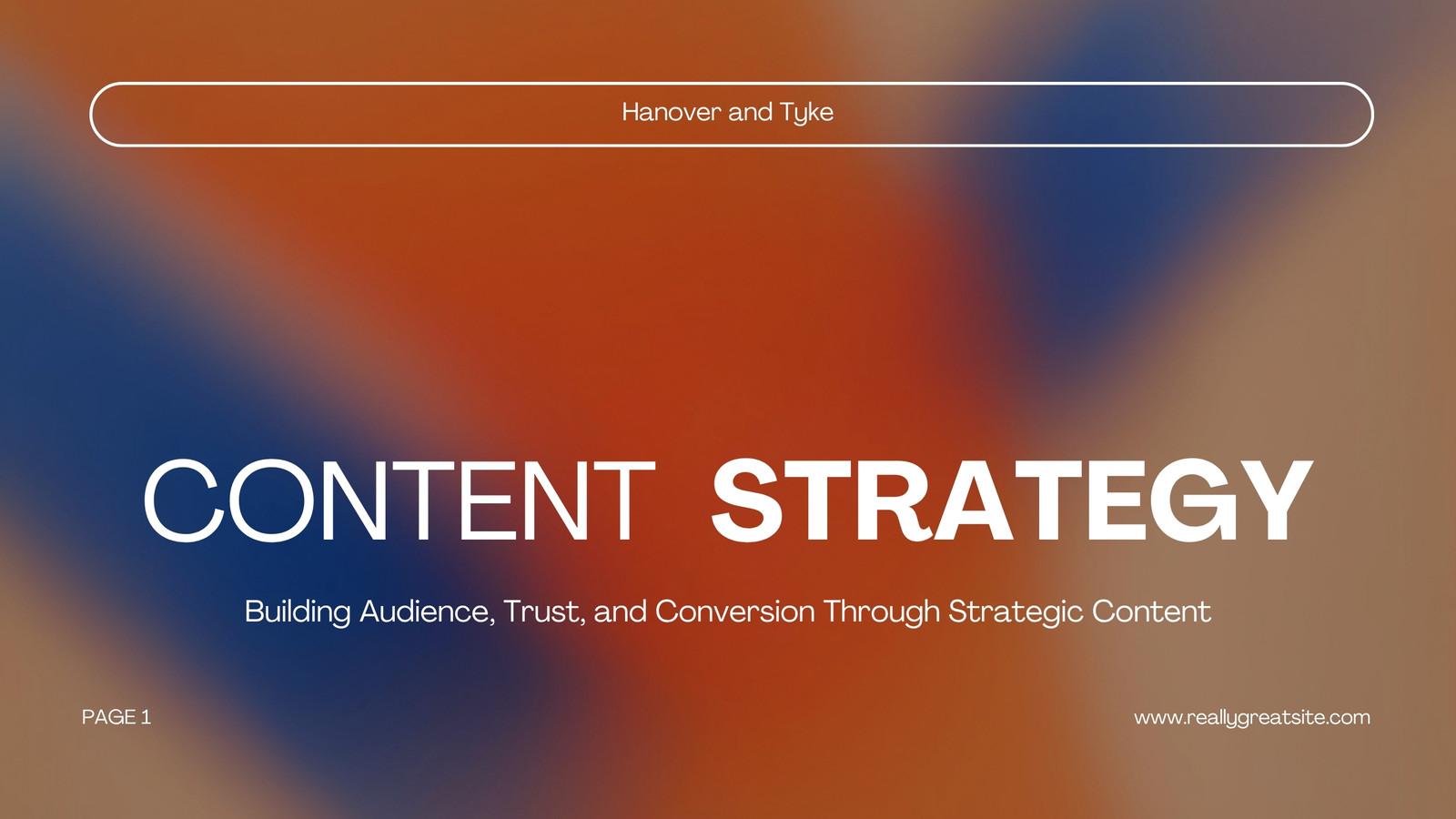 Hanover and Tyke

CONTENT STRATEGY

Building Audience, Trust, and Conversion Through Strategic Content

PAGE 1

www.reallygreatsite.com